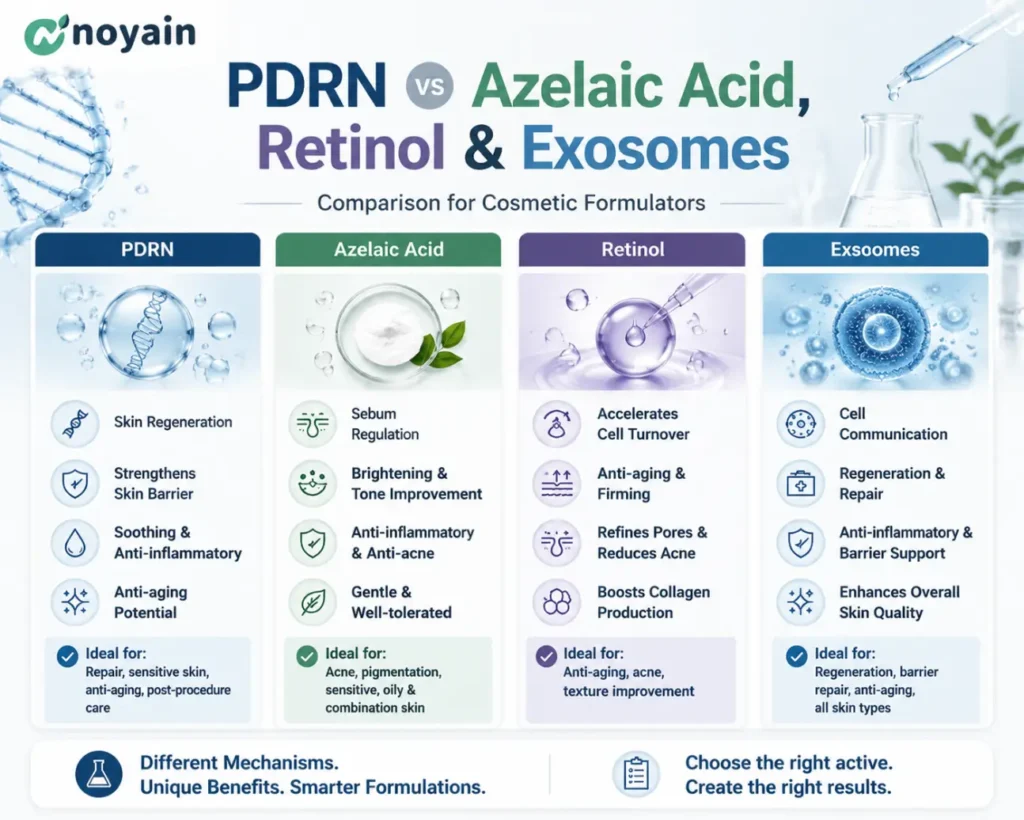 noyain

PDRN vs Azelaic Acid, Retinol & Exosomes

Comparison for Cosmetic Formulators

PDRN

Skin Regeneration

Strengthens Skin Barrier

Soothing & Anti-inflammatory

Anti-aging Potential

Ideal for:
Repair, sensitive skin, anti-aging, post-procedure care

Azelaic Acid

Sebum Regulation

Brightening & Tone Improvement

Anti-inflammatory & Anti-acne

Gentle & Well-tolerated

Ideal for:
Acne, pigmentation, sensitive, oily & combination skin

Retinol

Accelerates Cell Turnover

Anti-aging & Firming

Refines Pores & Reduces Acne

Boosts Collagen Production

Ideal for:
Anti-aging, acne, texture improvement

Exsoomes

Cell Communication

Regeneration & Repair

Anti-inflammatory & Barrier Support

Enhances Overall Skin Quality

Ideal for:
Regeneration, barrier repair, anti-aging, all skin types

Different Mechanisms.
Unique Benefits. Smarter Formulations.

Choose the right active.
Create the right results.